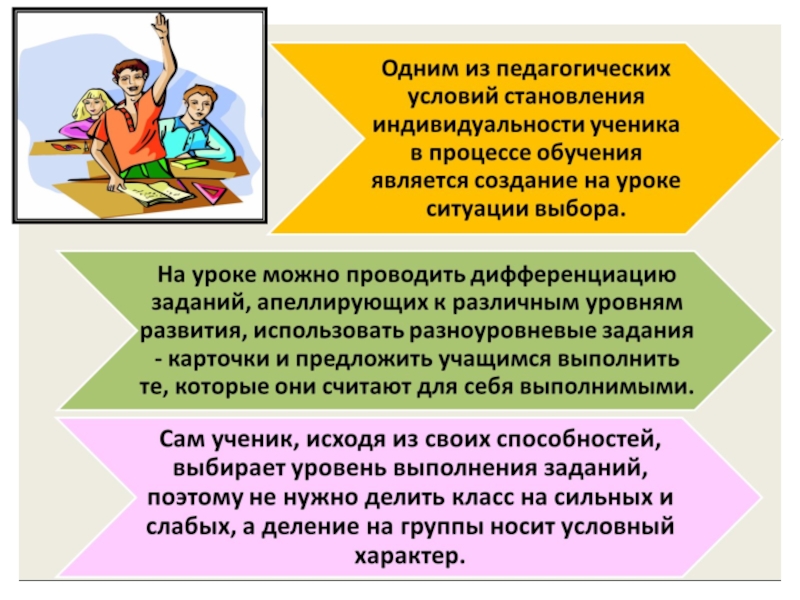 Одним из педагогических условий становления индивидуальности ученика в процессе обучения является создание на уроке ситуации выбора.

На уроке можно проводить дифференциацию заданий, апеллирующих к различным уровням развития, использовать разноуровневые задания - карточки и предложить учащимся выполнить те, которые они считают для себя выполнимыми.

Сам ученик, исходя из своих способностей, выбирает уровень выполнения заданий, поэтому не нужно делить класс на сильных и слабых, а деление на группы носит условный характер.